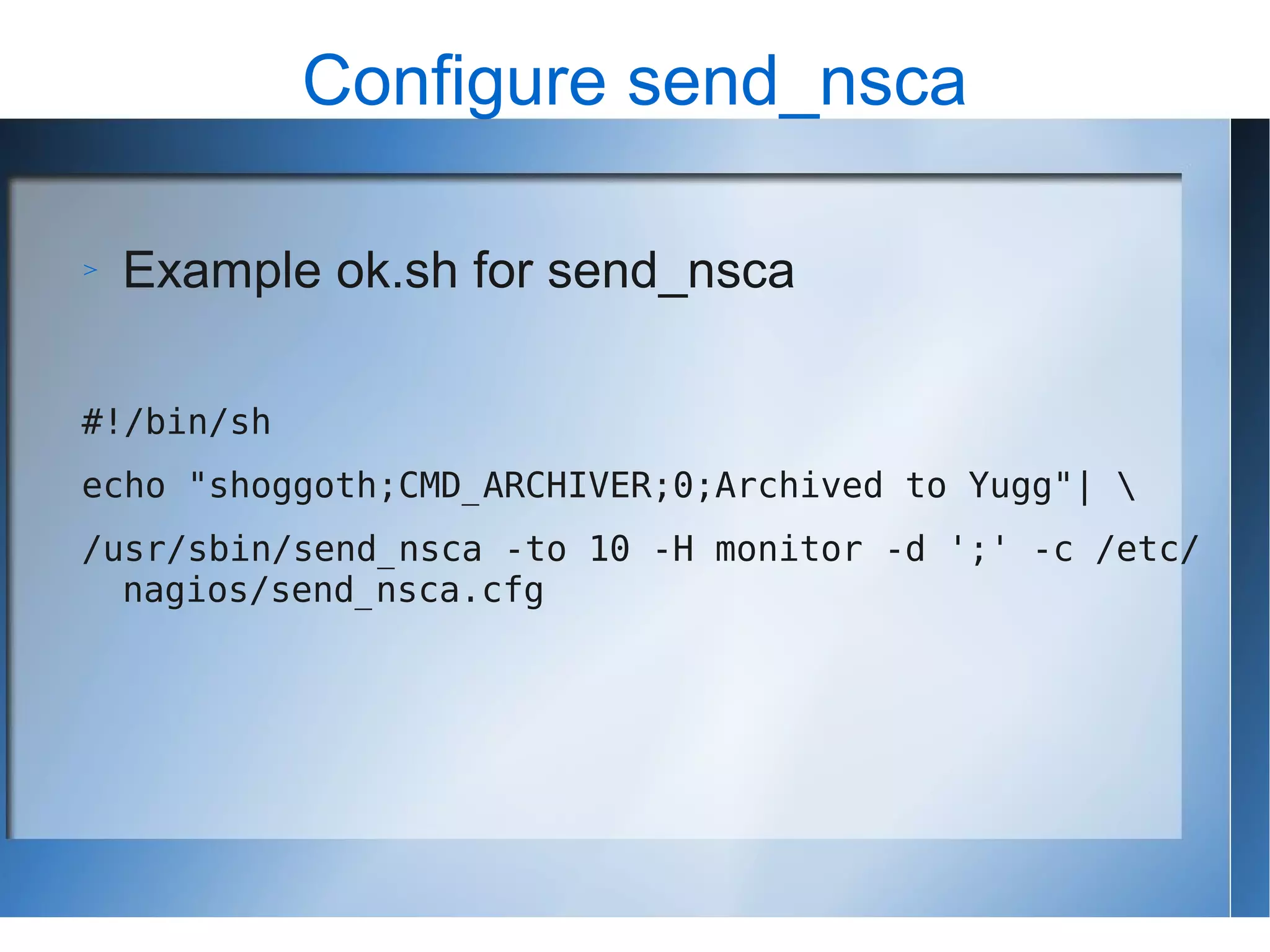 Configure send_nsca

> Example ok.sh for send_nsca

#!/bin/sh

echo "shoggoth;CMD_ARCHIVER;0;Archived to Yugg"| \

/usr/sbin/send_nsca -to 10 -H monitor -d ';' -c /etc/nagios/send_nsca.cfg